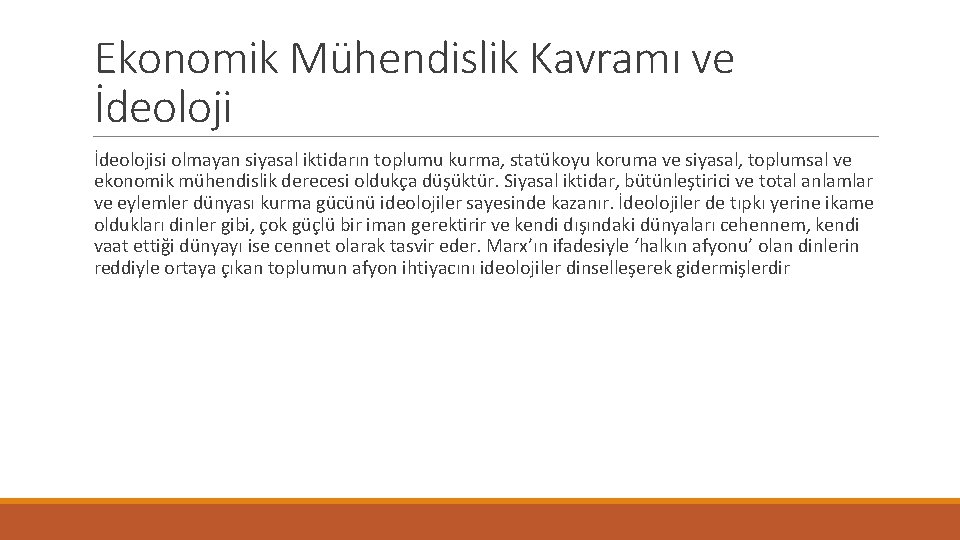 Ekonomik Mühendislik Kavramı ve İdeoloji

İdeolojisi olmayan siyasal iktidarın toplumu kurma, statükoyu koruma ve siyasal, toplumsal ve ekonomik mühendislik derecesi oldukça düşüktür. Siyasal iktidar, bütünleştirici ve total anlamlar ve eylemler dünyası kurma gücünü ideolojiler sayesinde kazanır. İdeolojiler de tıpkı yerine ikame oldukları dinler gibi, çok güçlü bir iman gerektirir ve kendi dışındaki dünyaları cehennem, kendi vaat ettiği dünyayı ise cennet olarak tasvir eder. Marx'ın ifadesiyle 'halkın afyonu' olan dinlerin reddiyle ortaya çıkan toplumun afyon ihtiyacını ideolojiler dinselleşerek gidermişlerdir